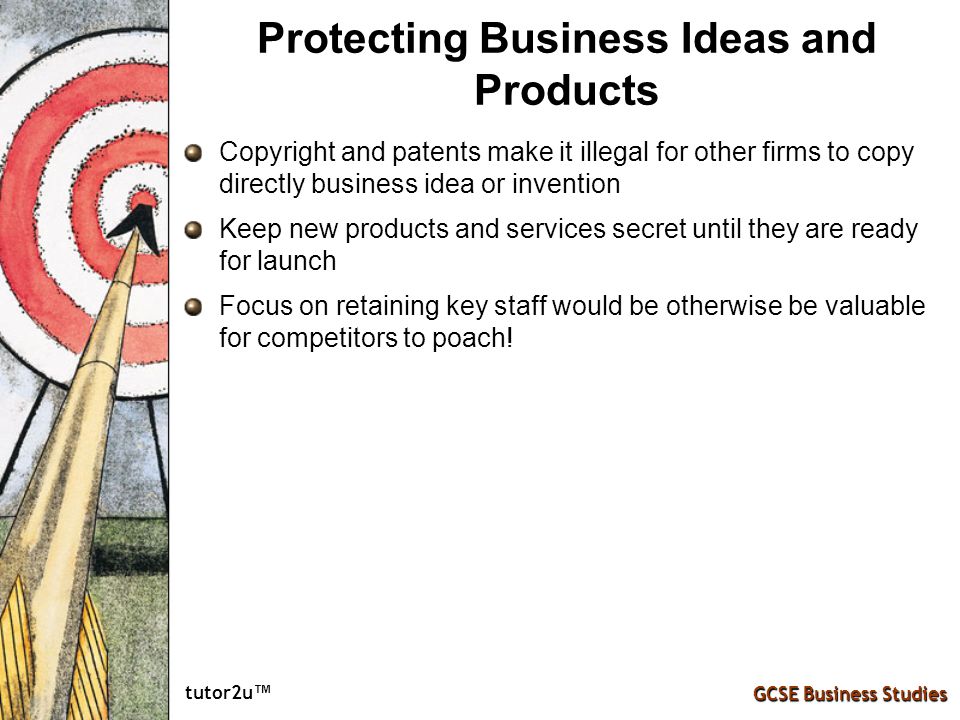 Protecting Business Ideas and Products

Copyright and patents make it illegal for other firms to copy directly business idea or invention

Keep new products and services secret until they are ready for launch

Focus on retaining key staff would be otherwise be valuable for competitors to poach!

tutor2u™

GCSE Business Studies